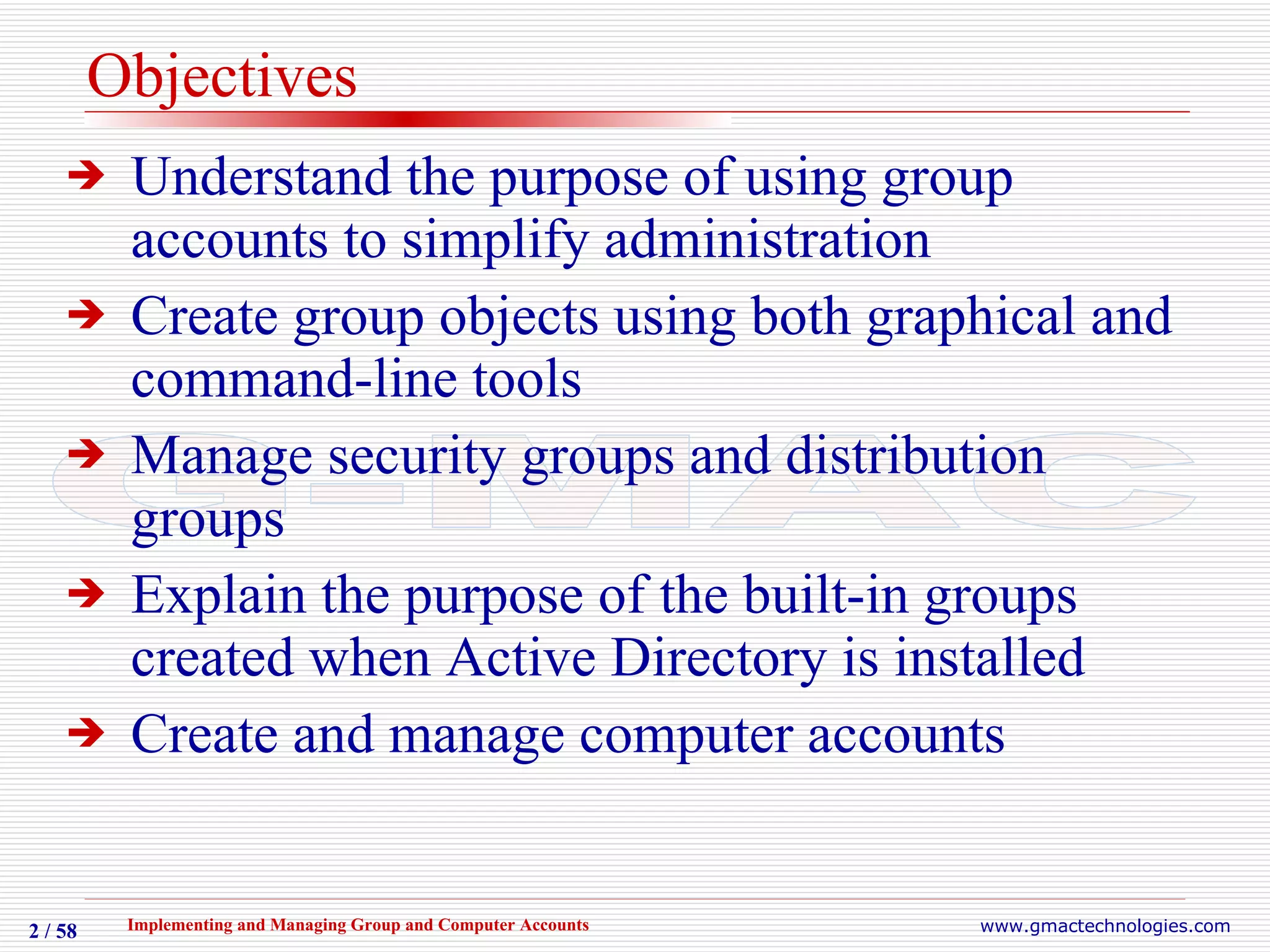 Objectives

➔ Understand the purpose of using group accounts to simplify administration

➔ Create group objects using both graphical and command-line tools

➔ Manage security groups and distribution groups

➔ Explain the purpose of the built-in groups created when Active Directory is installed

➔ Create and manage computer accounts

G-MAC

2 / 58 Implementing and Managing Group and Computer Accounts www.gmactechnologies.com